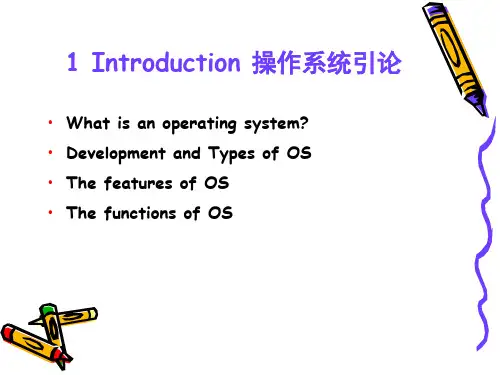 1 Introduction 操作系统引论

• What is an operating system?
• Development and Types of OS
• The features of OS
• The functions of OS